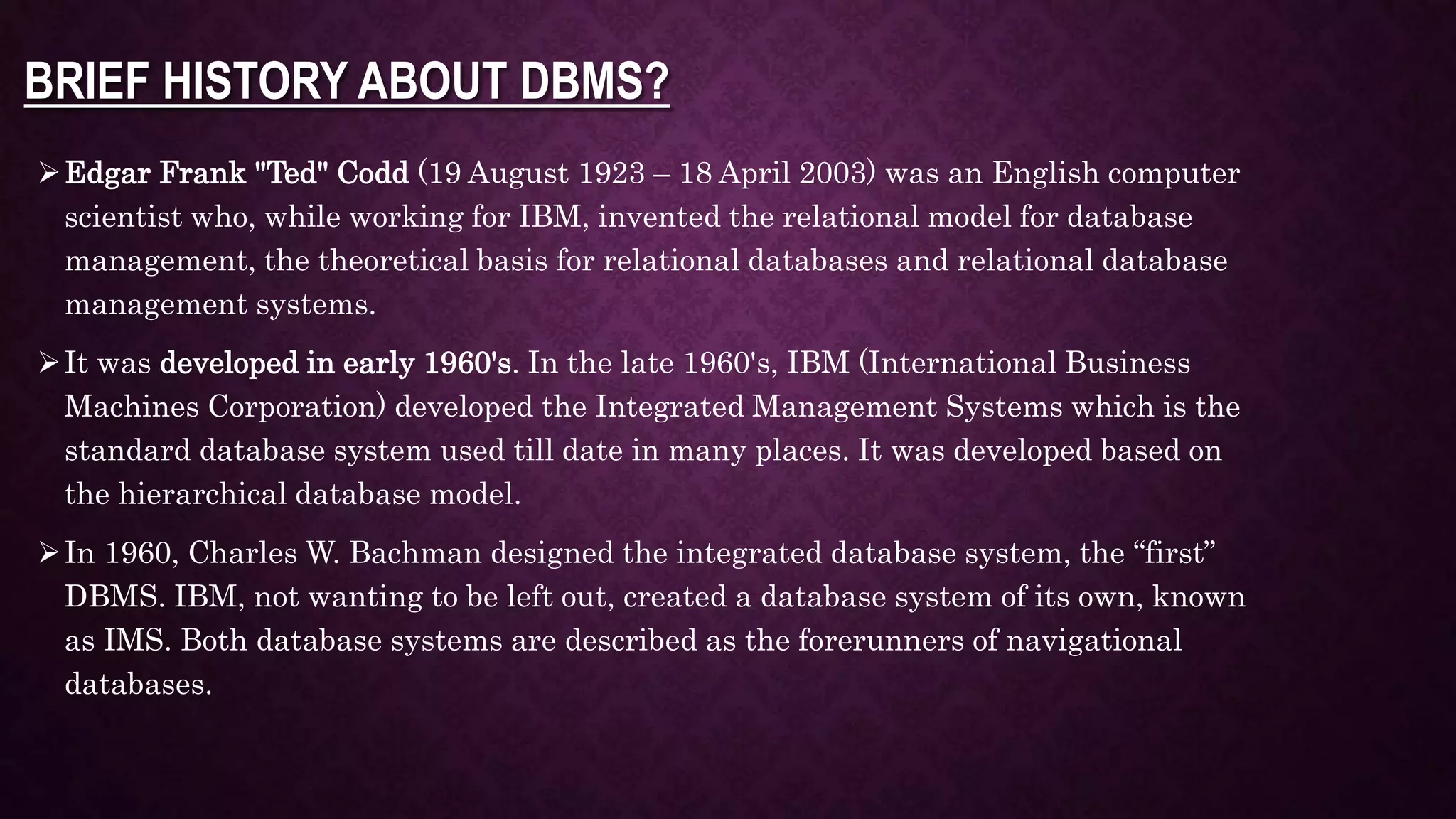 BRIEF HISTORY ABOUT DBMS?

➢ Edgar Frank "Ted" Codd (19 August 1923 – 18 April 2003) was an English computer scientist who, while working for IBM, invented the relational model for database management, the theoretical basis for relational databases and relational database management systems.

➢ It was developed in early 1960's. In the late 1960's, IBM (International Business Machines Corporation) developed the Integrated Management Systems which is the standard database system used till date in many places. It was developed based on the hierarchical database model.

➢ In 1960, Charles W. Bachman designed the integrated database system, the “first” DBMS. IBM, not wanting to be left out, created a database system of its own, known as IMS. Both database systems are described as the forerunners of navigational databases.